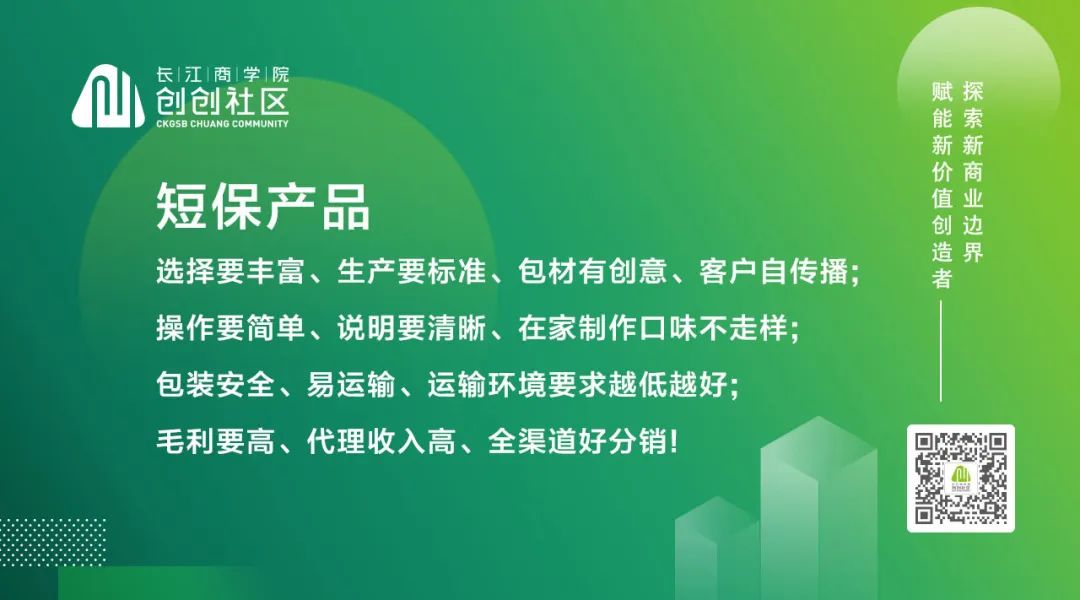 长江商学院
创创社区
CKGSB CHUANG COMMUNITY

短保产品

选择要丰富、生产要标准、包材有创意、客户自传播；

操作要简单、说明要清晰、在家制作口味不走样；

包装安全、易运输、运输环境要求越低越好；

毛利要高、代理收入高、全渠道好分销！

探索新商业边界
赋能新价值创造者